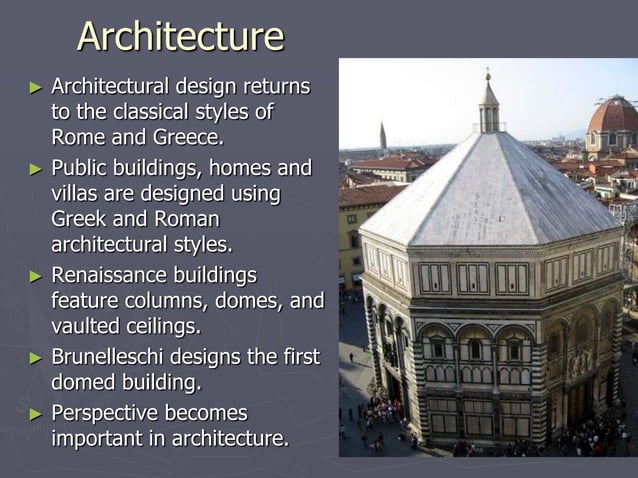 Architecture

► Architectural design returns to the classical styles of Rome and Greece.

► Public buildings, homes and villas are designed using Greek and Roman architectural styles.

► Renaissance buildings feature columns, domes, and vaulted ceilings.

► Brunelleschi designs the first domed building.

► Perspective becomes important in architecture.